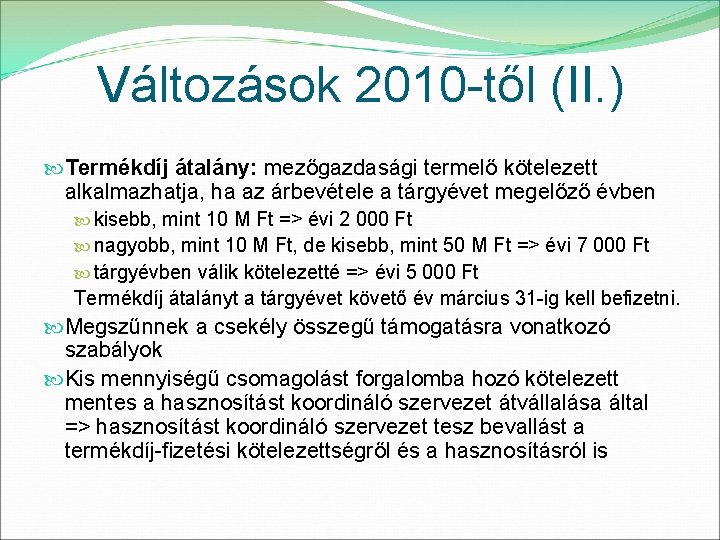 Változások 2010-től (II.)

Termékdíj átalány: mezőgazdasági termelő kötelezett alkalmazhatja, ha az árbevétele a tárgyévet megelőző évben

kisebb, mint 10 M Ft => évi 2 000 Ft

nagyobb, mint 10 M Ft, de kisebb, mint 50 M Ft => évi 7 000 Ft

tárgyévben válik kötelezetté => évi 5 000 Ft

Termékdíj átalányt a tárgyévet követő év március 31-ig kell befizetni.

Megszűnnek a csekély összegű támogatásra vonatkozó szabályok

Kis mennyiségű csomagolást forgalomba hozó kötelezett mentes a hasznosítást koordináló szervezet átvállalása által => hasznosítást koordináló szervezet tesz bevallást a termékdíj-fizetési kötelezettségről és a hasznosításról is